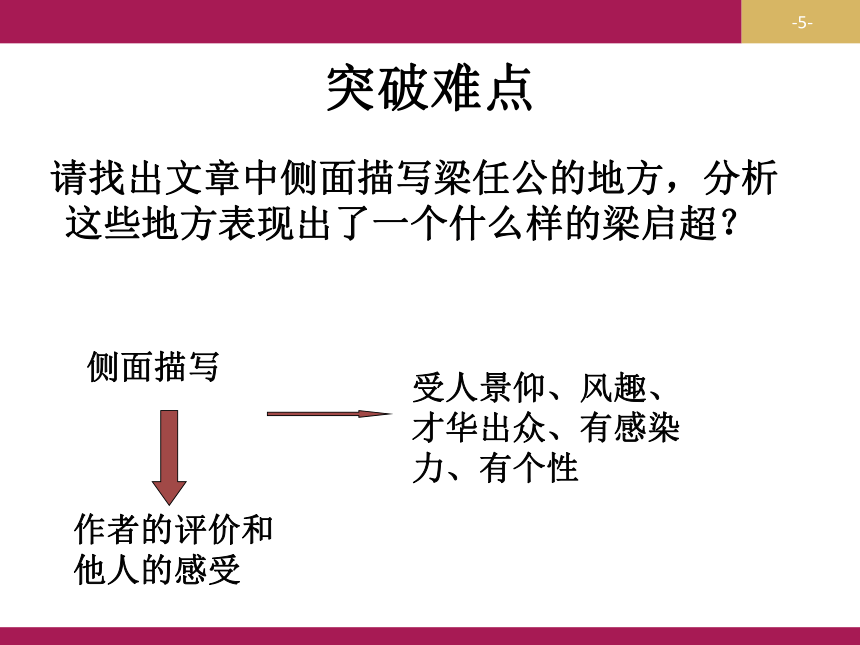 -5-

突破难点

请找出文章中侧面描写梁任公的地方，分析这些地方表现出了一个什么样的梁启超？

侧面描写

作者的评价和他人的感受

受人景仰、风趣、才华出众、有感染力、有个性